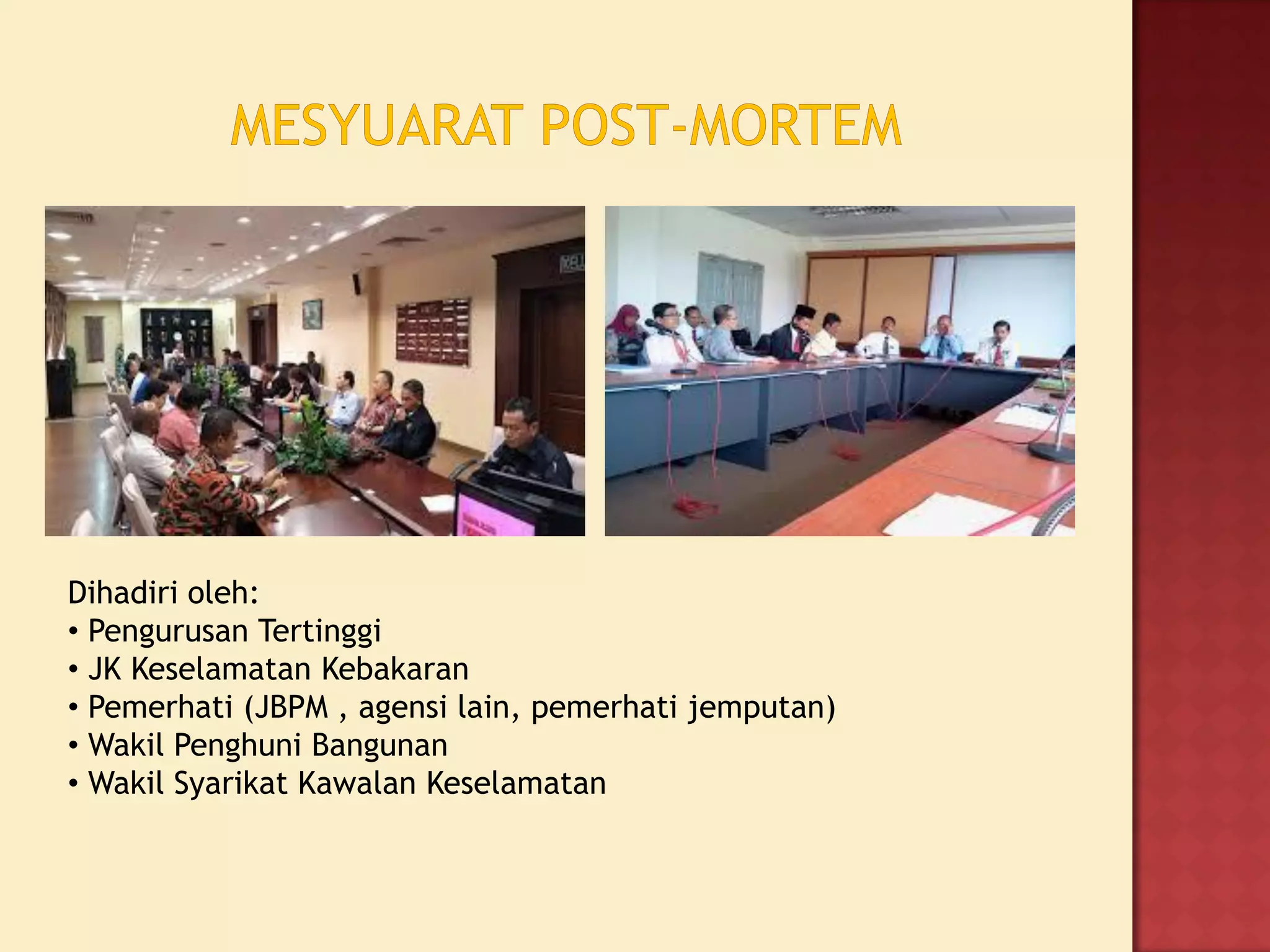 MESYUARAT POST-MORTEM

Dihadiri oleh:
• Pengurusan Tertinggi
• JK Keselamatan Kebakaran
• Pemerhati (JBPM , agensi lain, pemerhati jemputan)
• Wakil Penghuni Bangunan
• Wakil Syarikat Kawalan Keselamatan